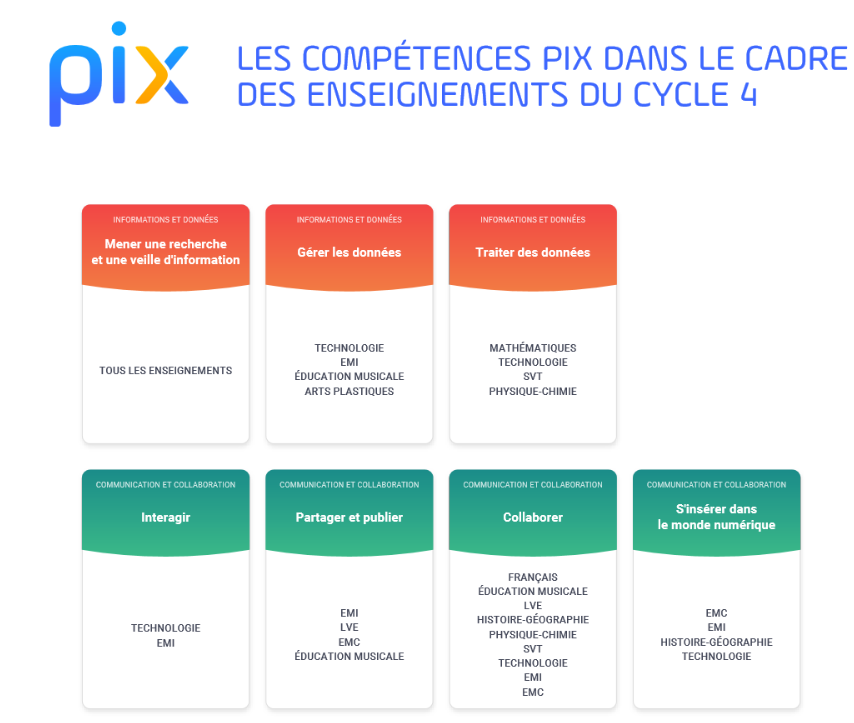 pix

LES COMPÉTENCES PIX DANS LE CADRE DES ENSEIGNEMENTS DU CYCLE 4

INFORMATIONS ET DONNÉES
Mener une recherche et une veille d'information
TOUS LES ENSEIGNEMENTS

INFORMATIONS ET DONNÉES
Gérer les données
TECHNOLOGIE
EMI
ÉDUCATION MUSICALE
ARTS PLASTIQUES

INFORMATIONS ET DONNÉES
Traiter des données
MATHÉMATIQUES
TECHNOLOGIE
SVT
PHYSIQUE-CHIMIE

COMMUNICATION ET COLLABORATION
Interagir
TECHNOLOGIE
EMI

COMMUNICATION ET COLLABORATION
Partager et publier
EMI
LVE
EMC
ÉDUCATION MUSICALE

COMMUNICATION ET COLLABORATION
Collaborer
FRANÇAIS
ÉDUCATION MUSICALE
LVE
HISTOIRE-GÉOGRAPHIE
PHYSIQUE-CHIMIE
SVT
TECHNOLOGIE
EMI
EMC

COMMUNICATION ET COLLABORATION
S'insérer dans le monde numérique
EMC
EMI
HISTOIRE-GÉOGRAPHIE
TECHNOLOGIE